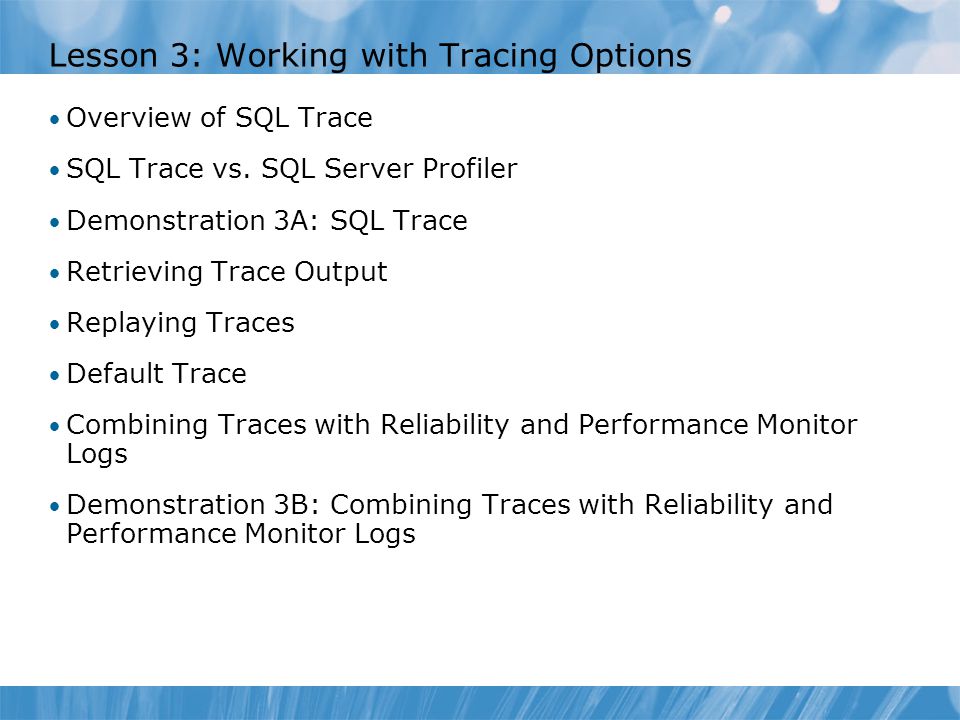 Lesson 3: Working with Tracing Options

• Overview of SQL Trace

• SQL Trace vs. SQL Server Profiler

• Demonstration 3A: SQL Trace

• Retrieving Trace Output

• Replaying Traces

• Default Trace

• Combining Traces with Reliability and Performance Monitor Logs

• Demonstration 3B: Combining Traces with Reliability and Performance Monitor Logs